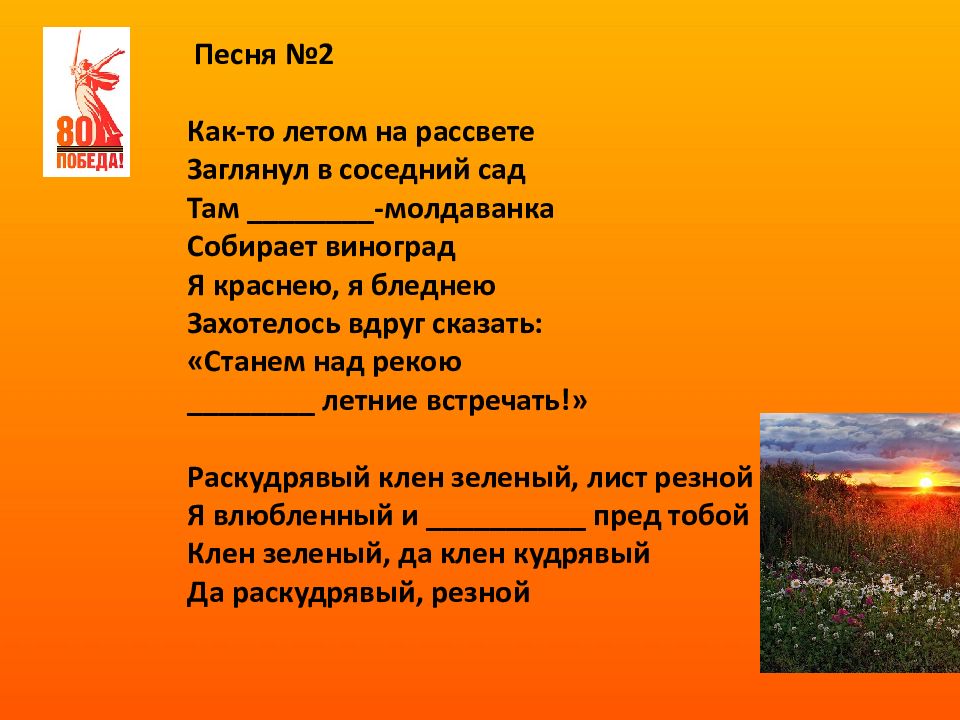 80
ПОБЕДА!

Песня №2

Как-то летом на рассвете
Заглянул в соседний сад
Там ________-молдаванка
Собирает виноград
Я краснею, я бледнею
Захотелось вдруг сказать:
«Станем над рекою
________ летние встречать!»

Раскудрявый клен зеленый, лист резной
Я влюбленный и __________ пред тобой
Клен зеленый, да клен кудрявый
Да раскудрявый, резной